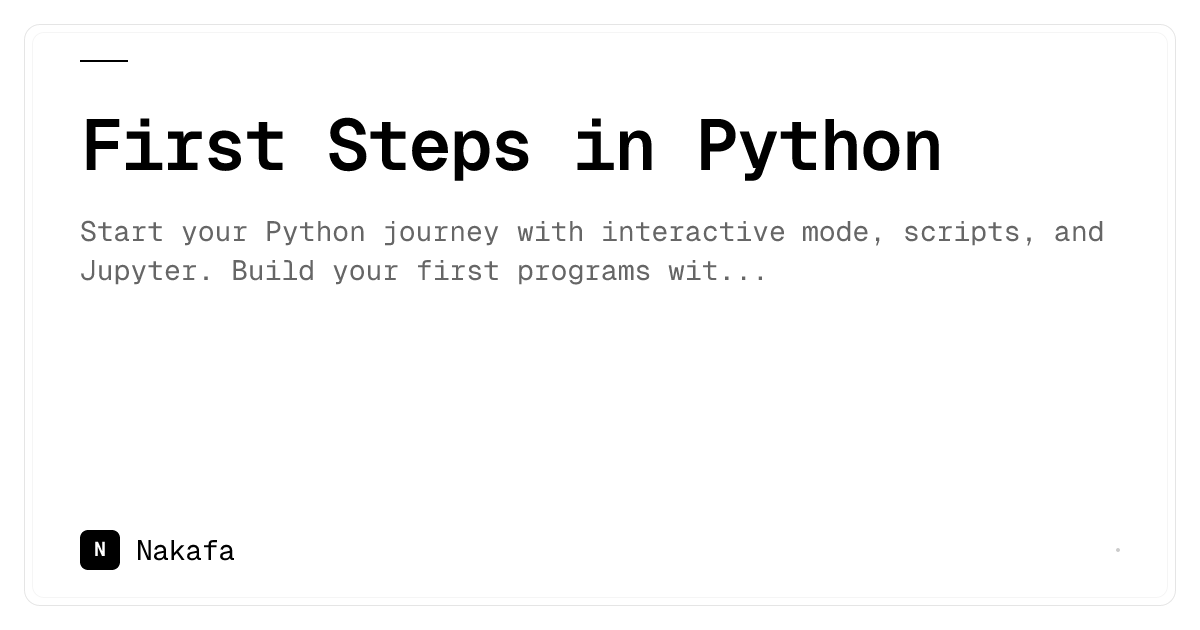 First Steps in Python

Start your Python journey with interactive mode, scripts, and Jupyter. Build your first programs wit...

N Nakafa